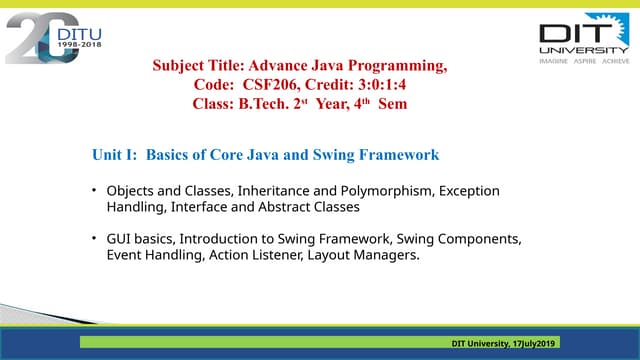 20 DITU 1998-2018

DIT UNIVERSITY
IMAGINE ASPIRE ACHIEVE

Subject Title: Advance Java Programming,
Code: CSF206, Credit: 3:0:1:4
Class: B.Tech. 2$^{st}$ Year, 4$^{th}$ Sem

Unit I: Basics of Core Java and Swing Framework

• Objects and Classes, Inheritance and Polymorphism, Exception Handling, Interface and Abstract Classes

• GUI basics, Introduction to Swing Framework, Swing Components, Event Handling, Action Listener, Layout Managers.

DIT University, 17July2019